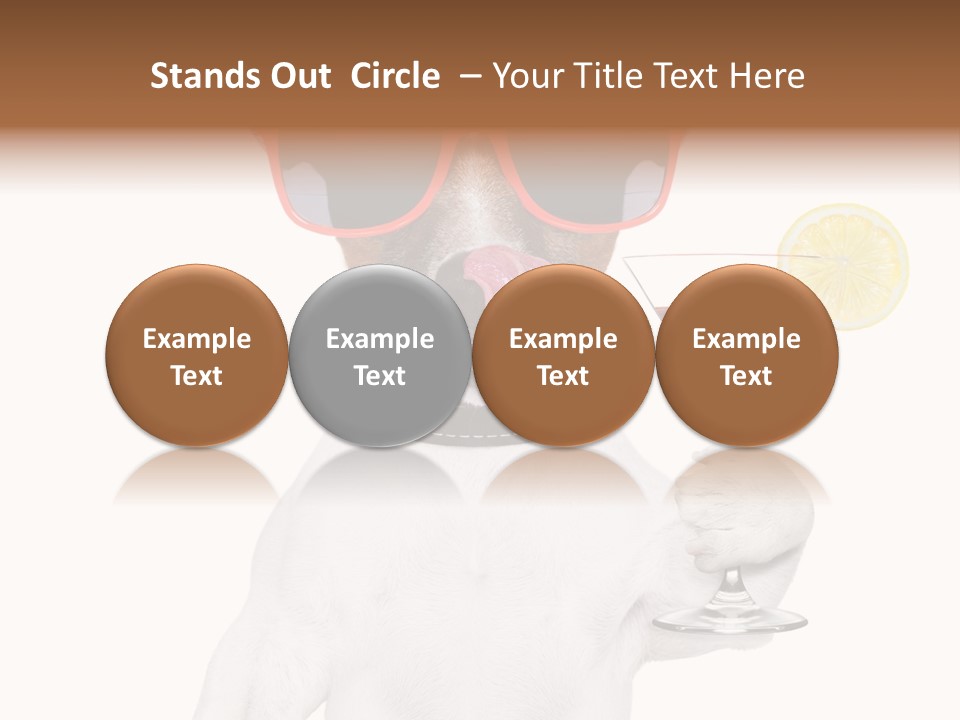 Stands Out Circle – Your Title Text Here

Example Text

Example Text

Example Text

Example Text